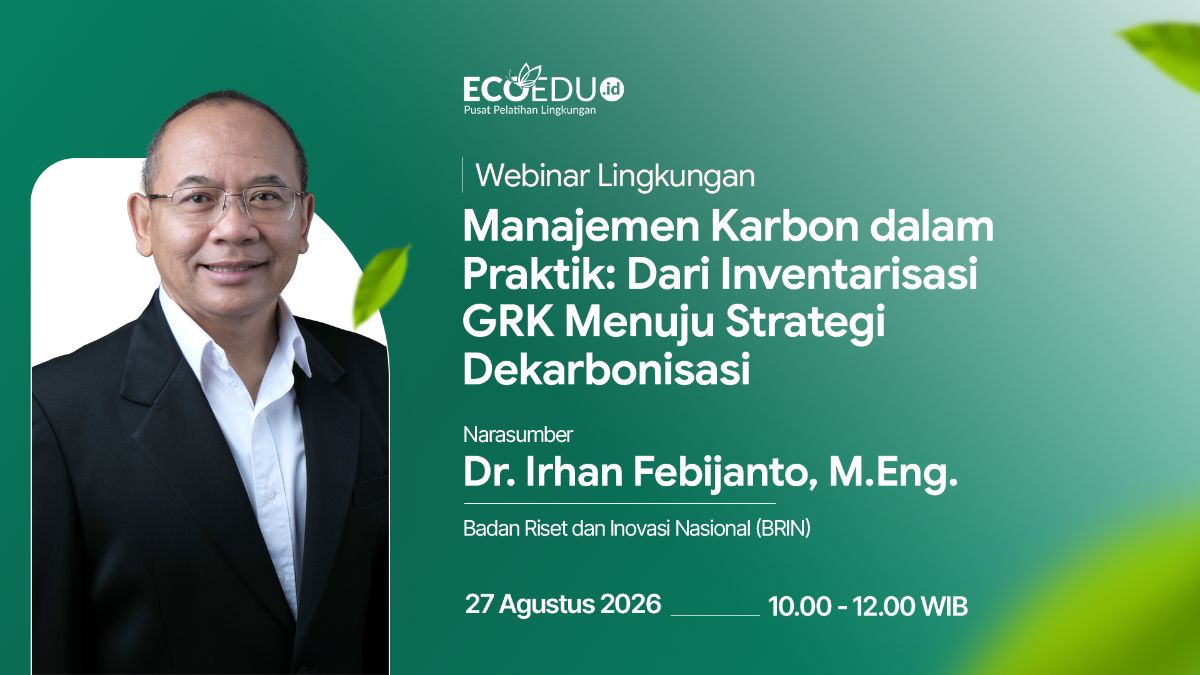 ECOEDU.id
Pusat Pelatihan Lingkungan

Webinar Lingkungan

Manajemen Karbon dalam Praktik: Dari Inventarisasi GRK Menuju Strategi Dekarbonisasi

Narasumber
Dr. Irhan Febijanto, M.Eng.
Badan Riset dan Inovasi Nasional (BRIN)

27 Agustus 2026 10.00 - 12.00 WIB